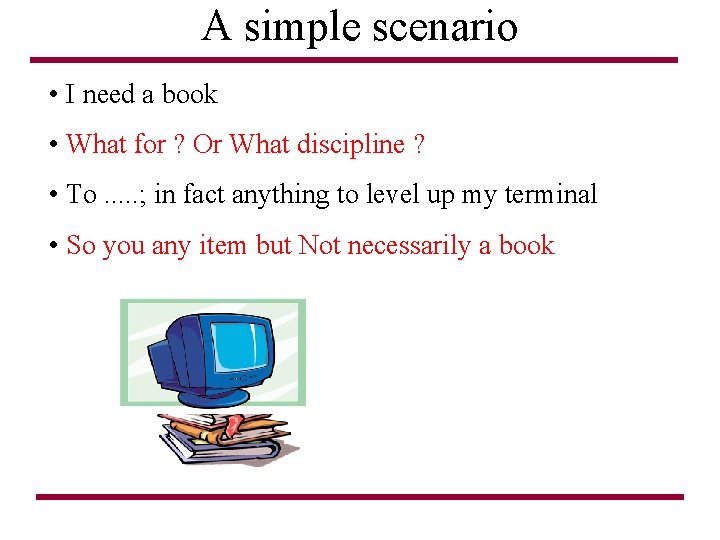 A simple scenario

• I need a book

• What for ? Or What discipline ?

• To .....; in fact anything to level up my terminal

• So you any item but Not necessarily a book